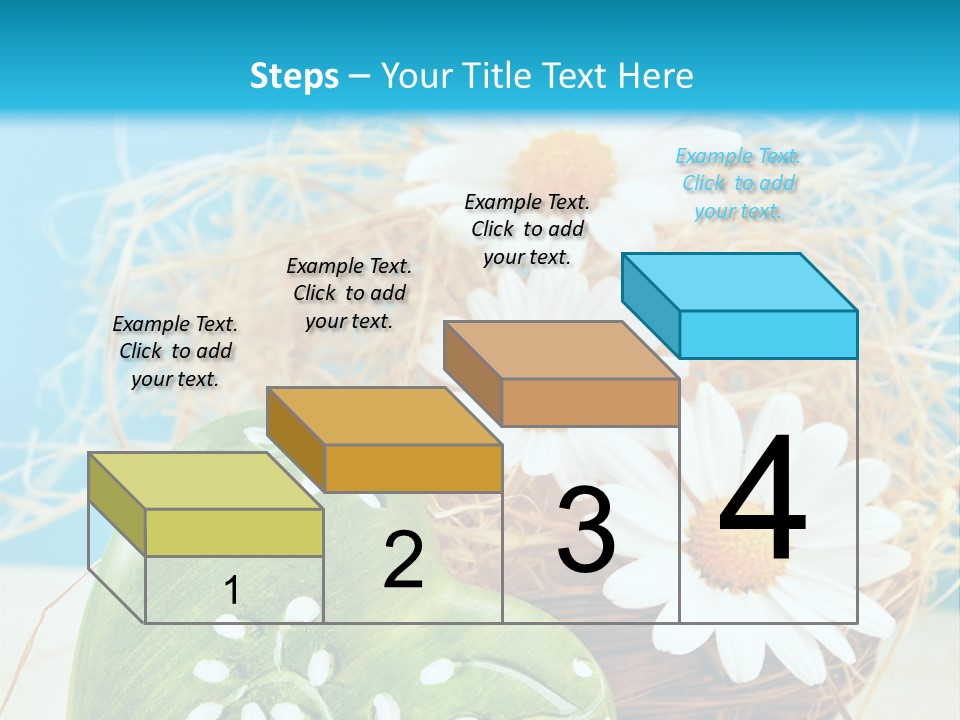 Steps – Your Title Text Here

Example Text. Click to add your text.

Example Text. Click to add your text.

Example Text. Click to add your text.

Example Text. Click to add your text.

1

2

3

4